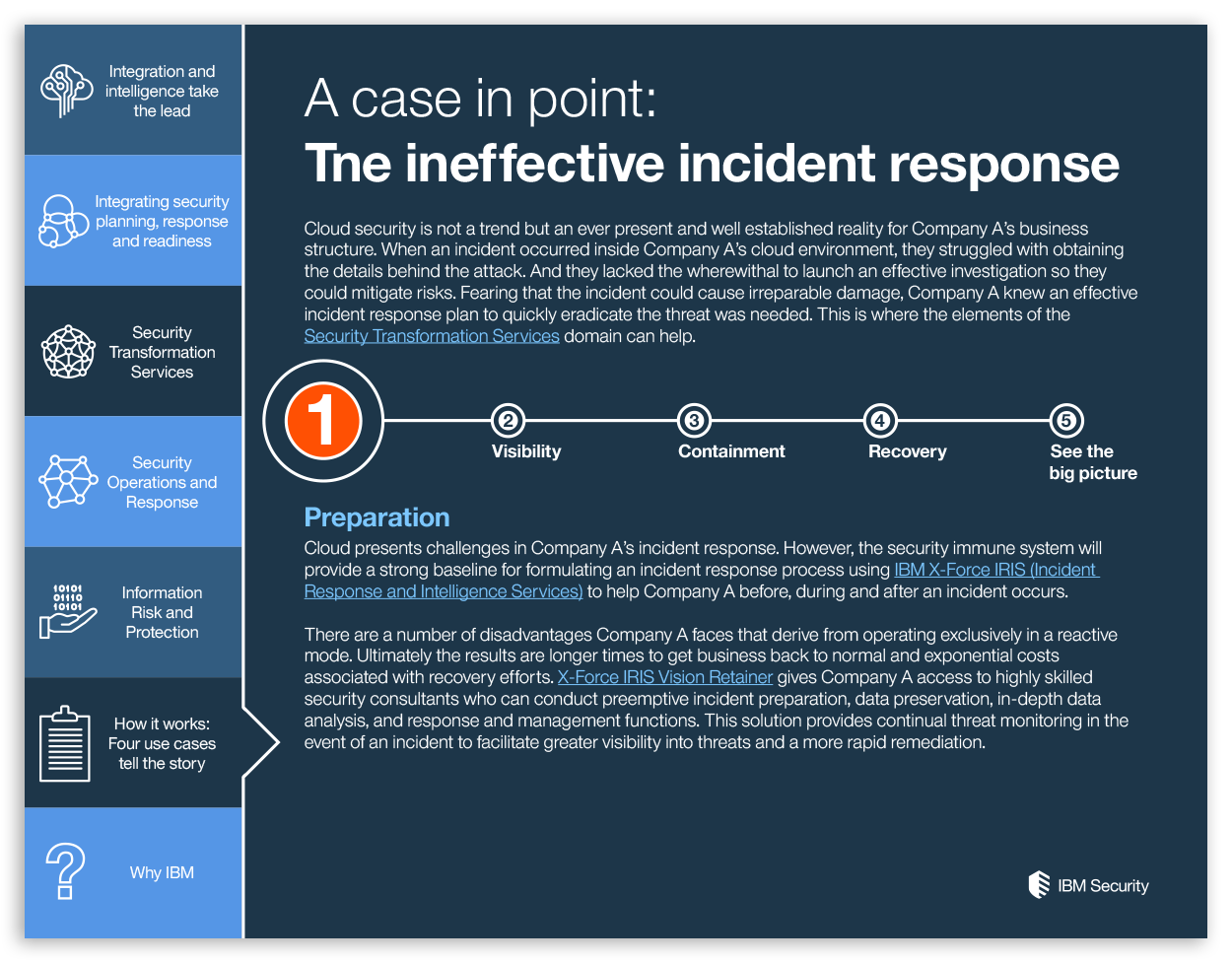 Integration and intelligence take the lead

Integrating security planning, response and readiness

Security Transformation Services

Security Operations and Response

10101
01110
10101

Information Risk and Protection

How it works: Four use cases tell the story

Why IBM

A case in point:
The ineffective incident response

Cloud security is not a trend but an ever present and well established reality for Company A's business structure. When an incident occurred inside Company A's cloud environment, they struggled with obtaining the details behind the attack. And they lacked the wherewithal to launch an effective investigation so they could mitigate risks. Fearing that the incident could cause irreparable damage, Company A knew an effective incident response plan to quickly eradicate the threat was needed. This is where the elements of the Security Transformation Services domain can help.

1

2 Visibility

3 Containment

4 Recovery

5 See the big picture

Preparation

Cloud presents challenges in Company A's incident response. However, the security immune system will provide a strong baseline for formulating an incident response process using IBM X-Force IRIS (Incident Response and Intelligence Services) to help Company A before, during and after an incident occurs.

There are a number of disadvantages Company A faces that derive from operating exclusively in a reactive mode. Ultimately the results are longer times to get business back to normal and exponential costs associated with recovery efforts. X-Force IRIS Vision Retainer gives Company A access to highly skilled security consultants who can conduct preemptive incident preparation, data preservation, in-depth data analysis, and response and management functions. This solution provides continual threat monitoring in the event of an incident to facilitate greater visibility into threats and a more rapid remediation.

IBM Security